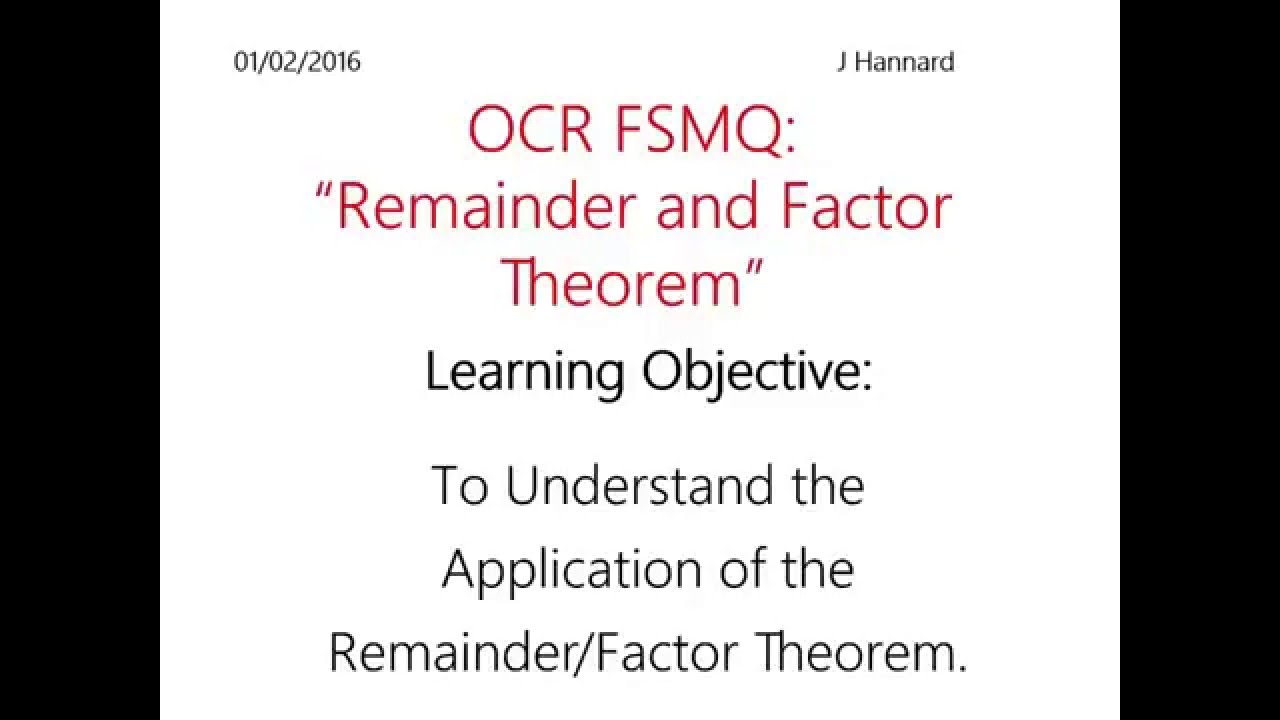 01/02/2016

J Hannard

OCR FSMQ:
“Remainder and Factor Theorem”

Learning Objective:

To Understand the Application of the Remainder/Factor Theorem.